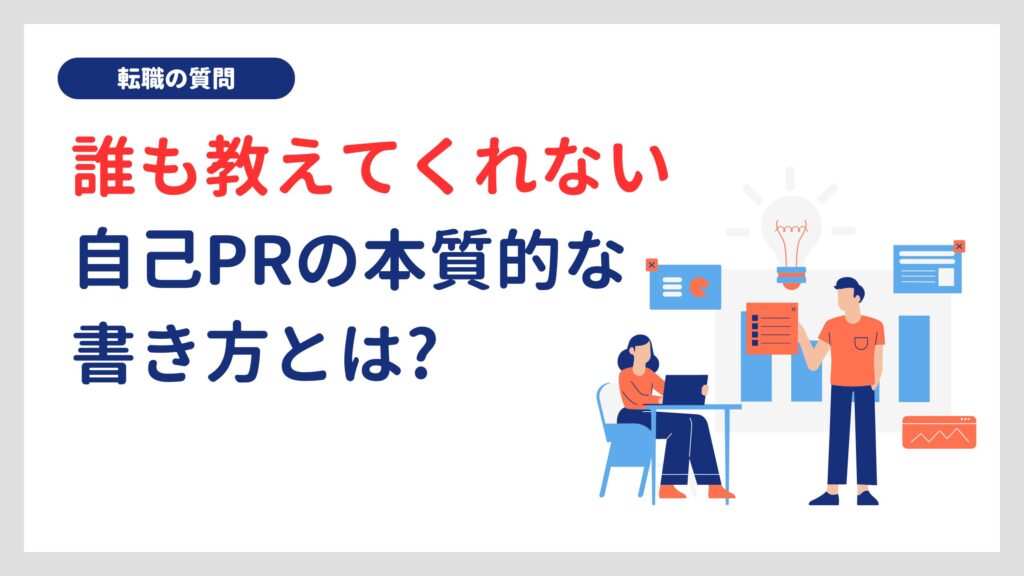 転職の質問

誰も教えてくれない
自己PRの本質的な
書き方とは?